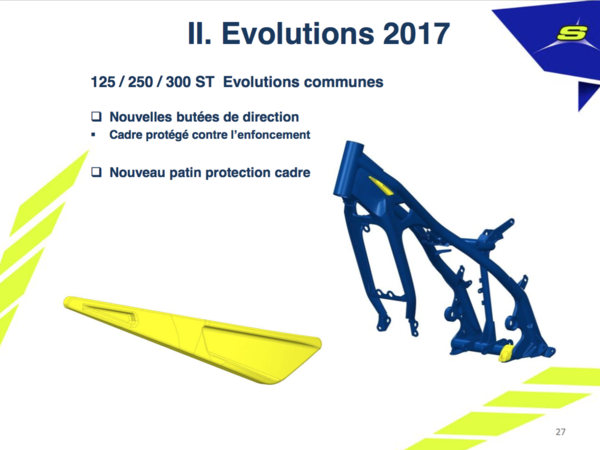 II. Evolutions 2017

S

125 / 250 / 300 ST  Evolutions communes

❑ Nouvelles butées de direction
▪ Cadre protégé contre l'enfoncement

❑ Nouveau patin protection cadre

27